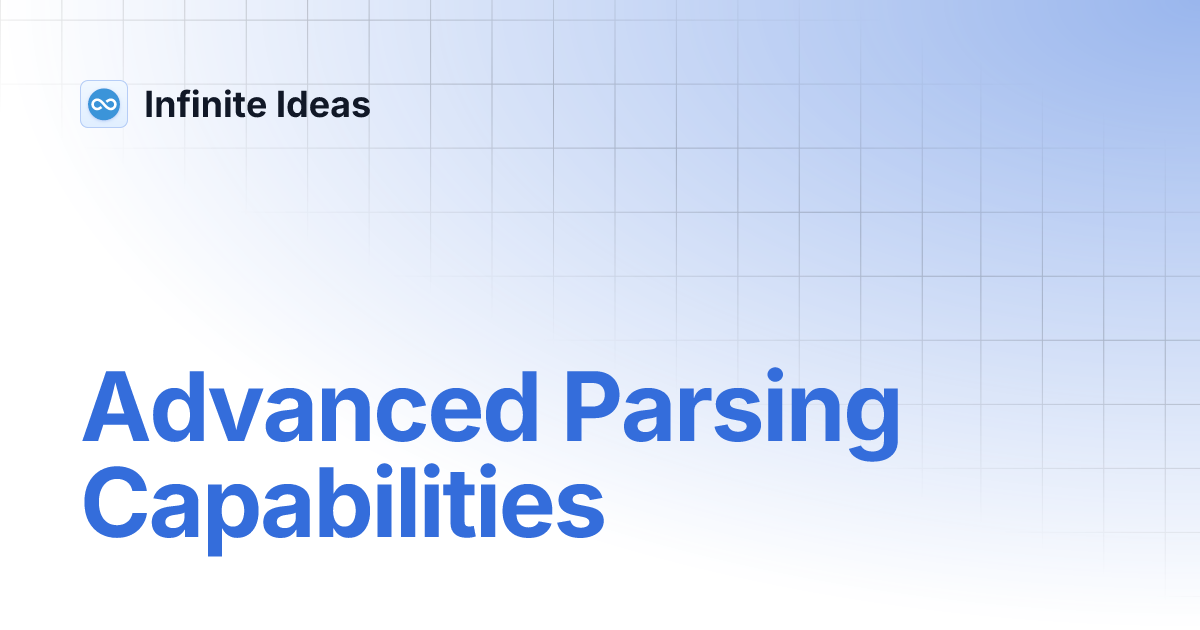 Infinite Ideas

Advanced Parsing Capabilities